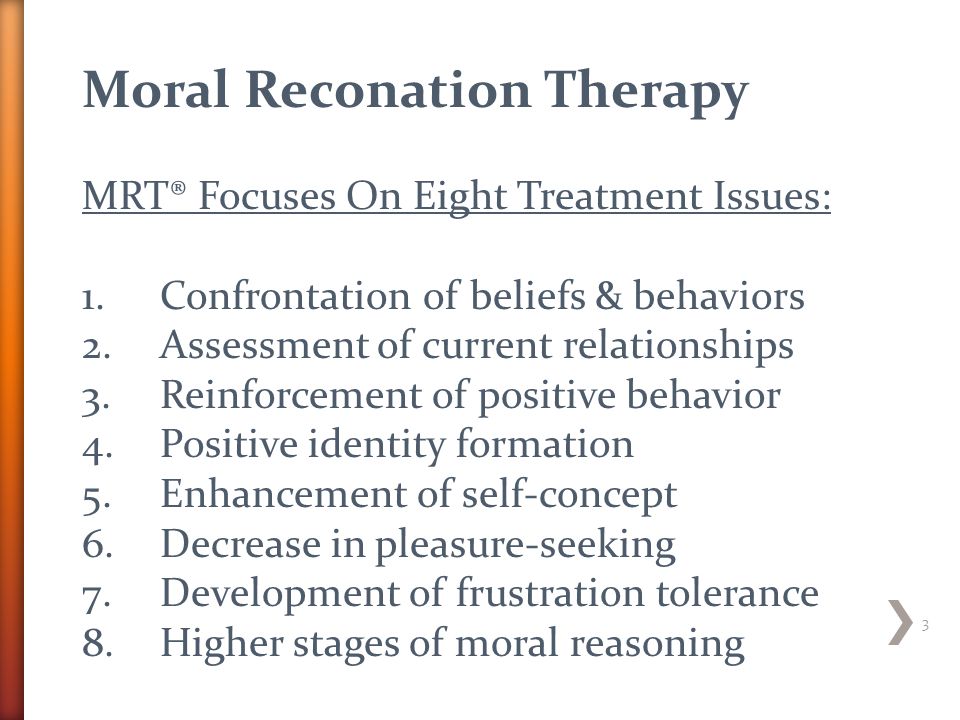 Moral Reconation Therapy

MRT® Focuses On Eight Treatment Issues:

1. Confrontation of beliefs & behaviors
2. Assessment of current relationships
3. Reinforcement of positive behavior
4. Positive identity formation
5. Enhancement of self-concept
6. Decrease in pleasure-seeking
7. Development of frustration tolerance
8. Higher stages of moral reasoning

3